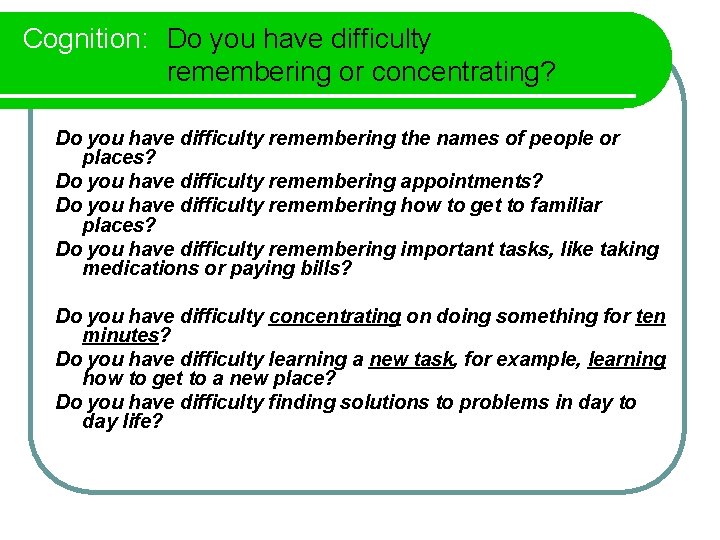 Cognition: Do you have difficulty remembering or concentrating?

Do you have difficulty remembering the names of people or places?

Do you have difficulty remembering appointments?

Do you have difficulty remembering how to get to familiar places?

Do you have difficulty remembering important tasks, like taking medications or paying bills?

Do you have difficulty concentrating on doing something for ten minutes?

Do you have difficulty learning a new task, for example, learning how to get to a new place?

Do you have difficulty finding solutions to problems in day to day life?